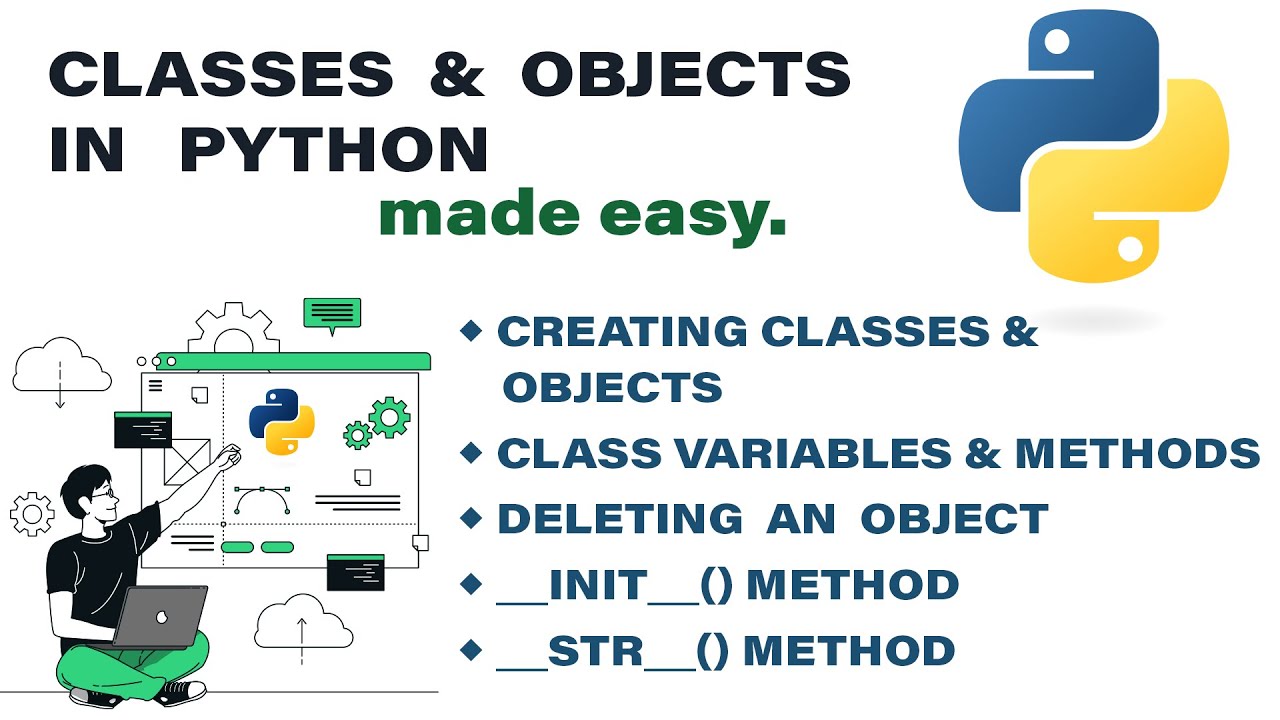 CLASSES & OBJECTS IN PYTHON
made easy.

◆ CREATING CLASSES & OBJECTS
◆ CLASS VARIABLES & METHODS
◆ DELETING AN OBJECT
◆ __INIT__() METHOD
◆ __STR__() METHOD